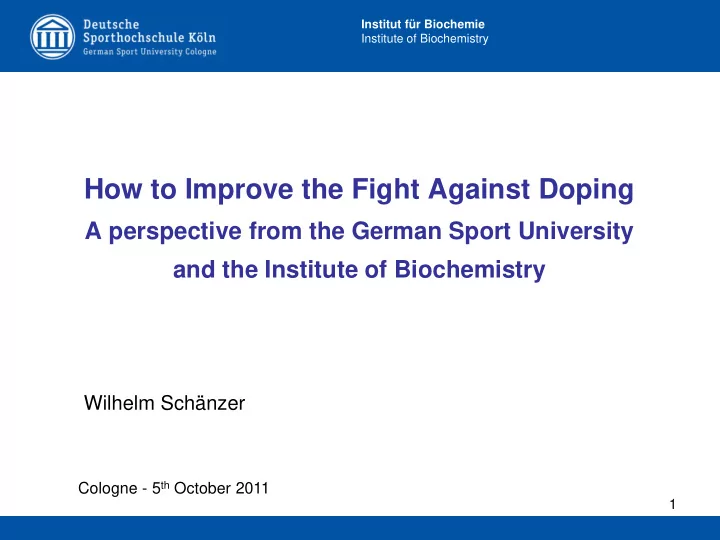 Deutsche
Sporthochschule Köln
German Sport University Cologne

Institut für Biochemie
Institute of Biochemistry

How to Improve the Fight Against Doping
A perspective from the German Sport University and the Institute of Biochemistry

Wilhelm Schänzer

Cologne - 5$^{th}$ October 2011

1